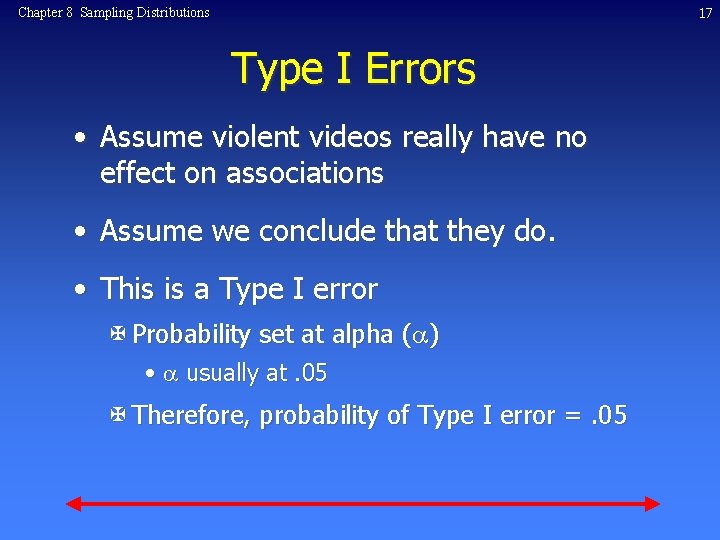 Chapter 8 Sampling Distributions

17

Type I Errors

• Assume violent videos really have no effect on associations

• Assume we conclude that they do.

• This is a Type I error

Probability set at alpha ($\alpha$)

• $\alpha$ usually at .05

Therefore, probability of Type I error = .05